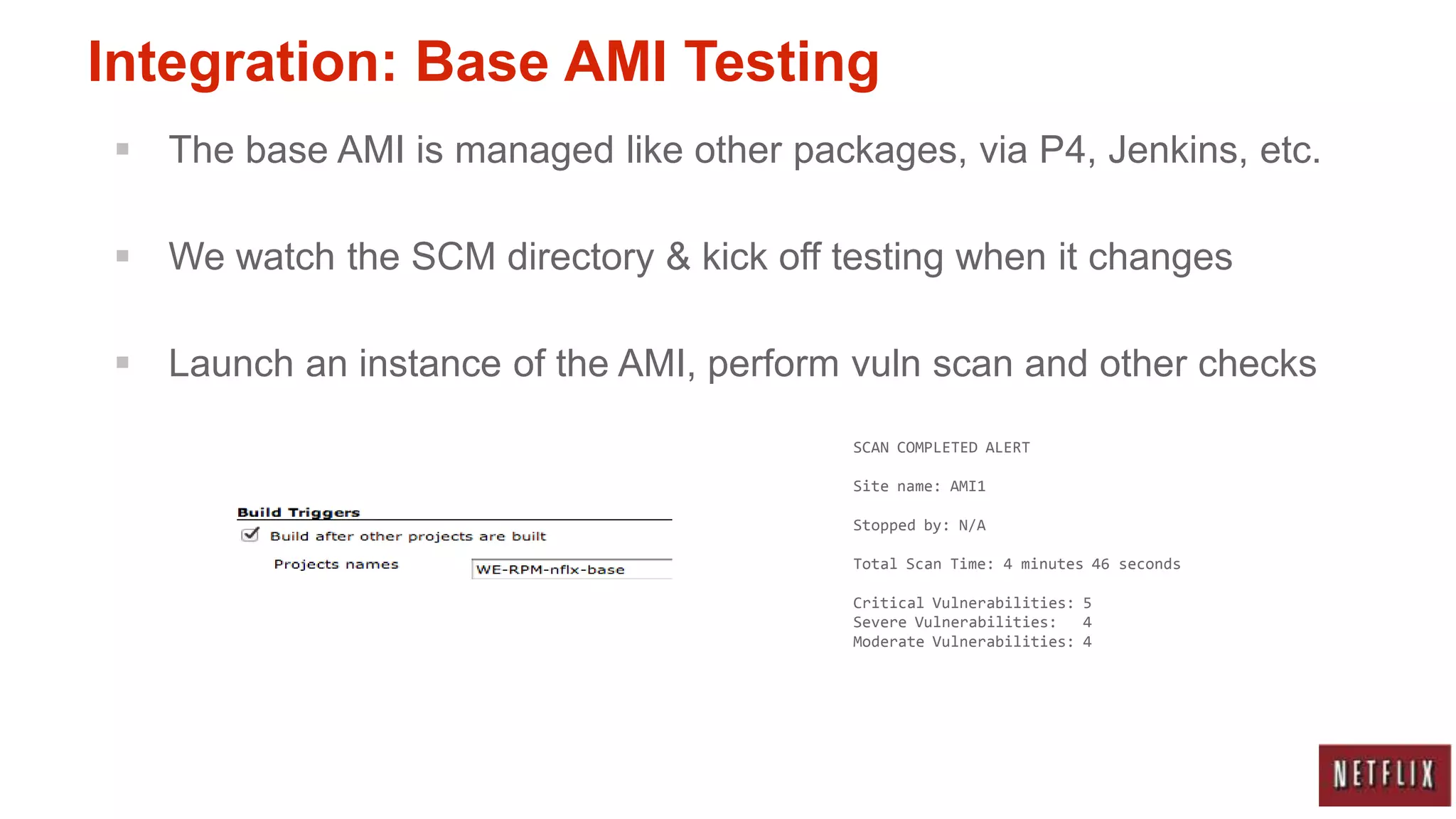 Integration: Base AMI Testing

▪ The base AMI is managed like other packages, via P4, Jenkins, etc.

▪ We watch the SCM directory & kick off testing when it changes

▪ Launch an instance of the AMI, perform vuln scan and other checks

Build Triggers

Build after other projects are built

Projects names WE-RPM-nflx-base

SCAN COMPLETED ALERT

Site name: AMI1

Stopped by: N/A

Total Scan Time: 4 minutes 46 seconds

Critical Vulnerabilities: 5
Severe Vulnerabilities: 4
Moderate Vulnerabilities: 4

NETFLIX